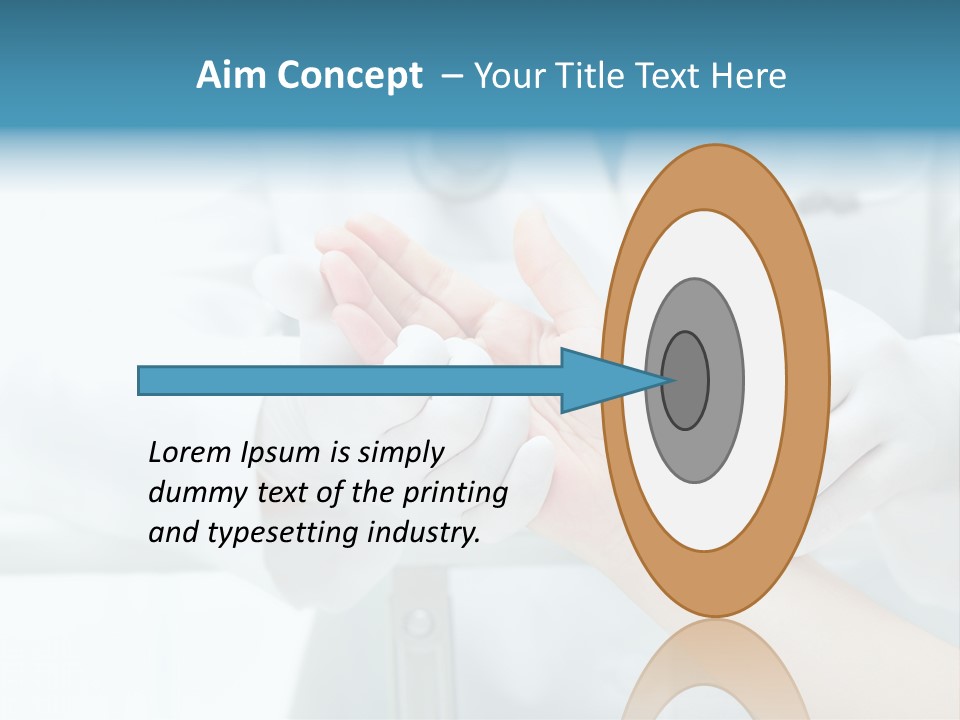 Aim Concept – Your Title Text Here

Lorem Ipsum is simply dummy text of the printing and typesetting industry.